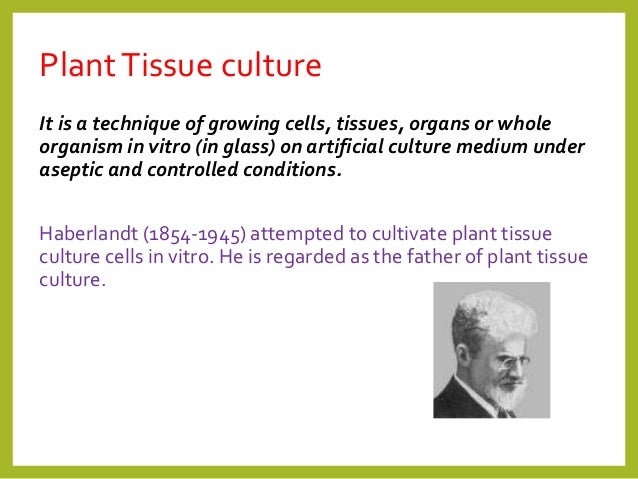 Plant Tissue culture

It is a technique of growing cells, tissues, organs or whole organism in vitro (in glass) on artificial culture medium under aseptic and controlled conditions.

Haberlandt (1854-1945) attempted to cultivate plant tissue culture cells in vitro. He is regarded as the father of plant tissue culture.